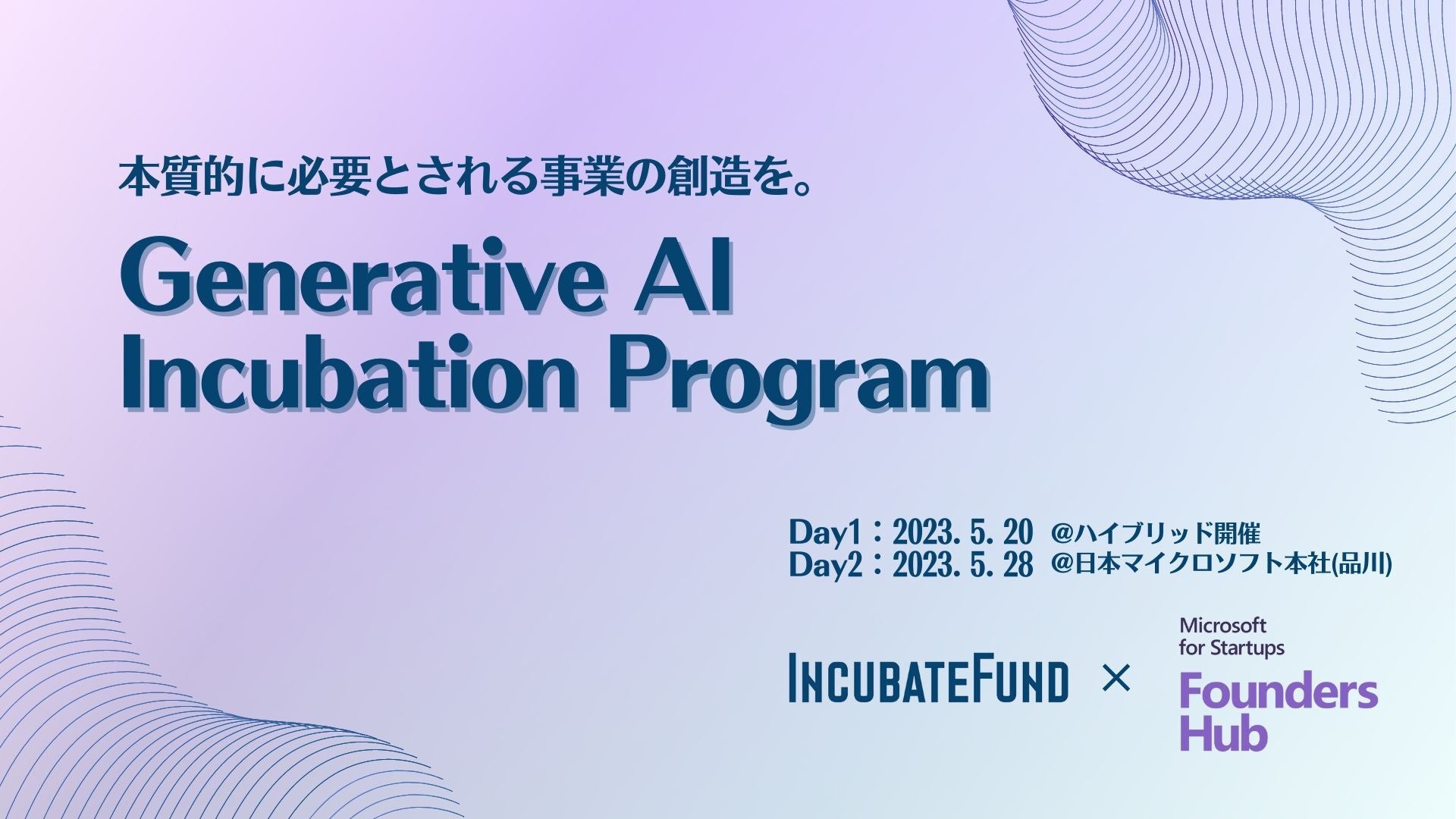 本質的に必要とされる事業の創造を。

Generative AI Incubation Program

Day1：2023. 5. 20 @ハイブリッド開催
Day2：2023. 5. 28 @日本マイクロソフト本社(品川)

INCUBATEFUND × Microsoft for Startups Founders Hub